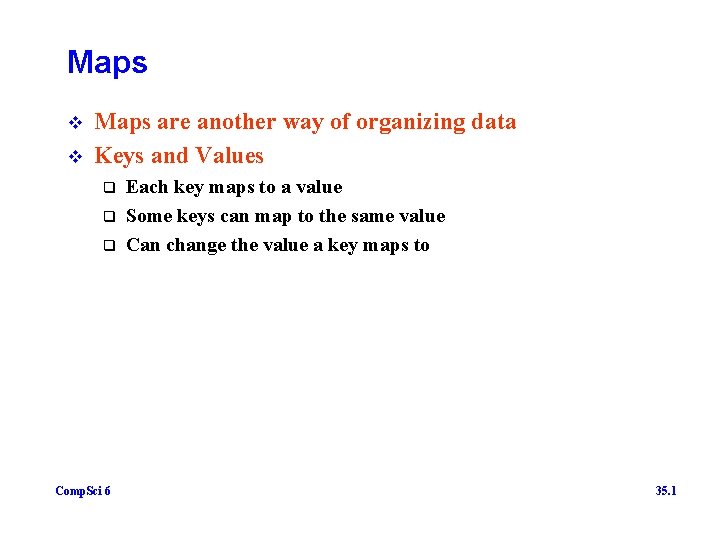 Maps

❖ Maps are another way of organizing data
❖ Keys and Values
 ❑ Each key maps to a value
 ❑ Some keys can map to the same value
 ❑ Can change the value a key maps to

CompSci 6

35.1